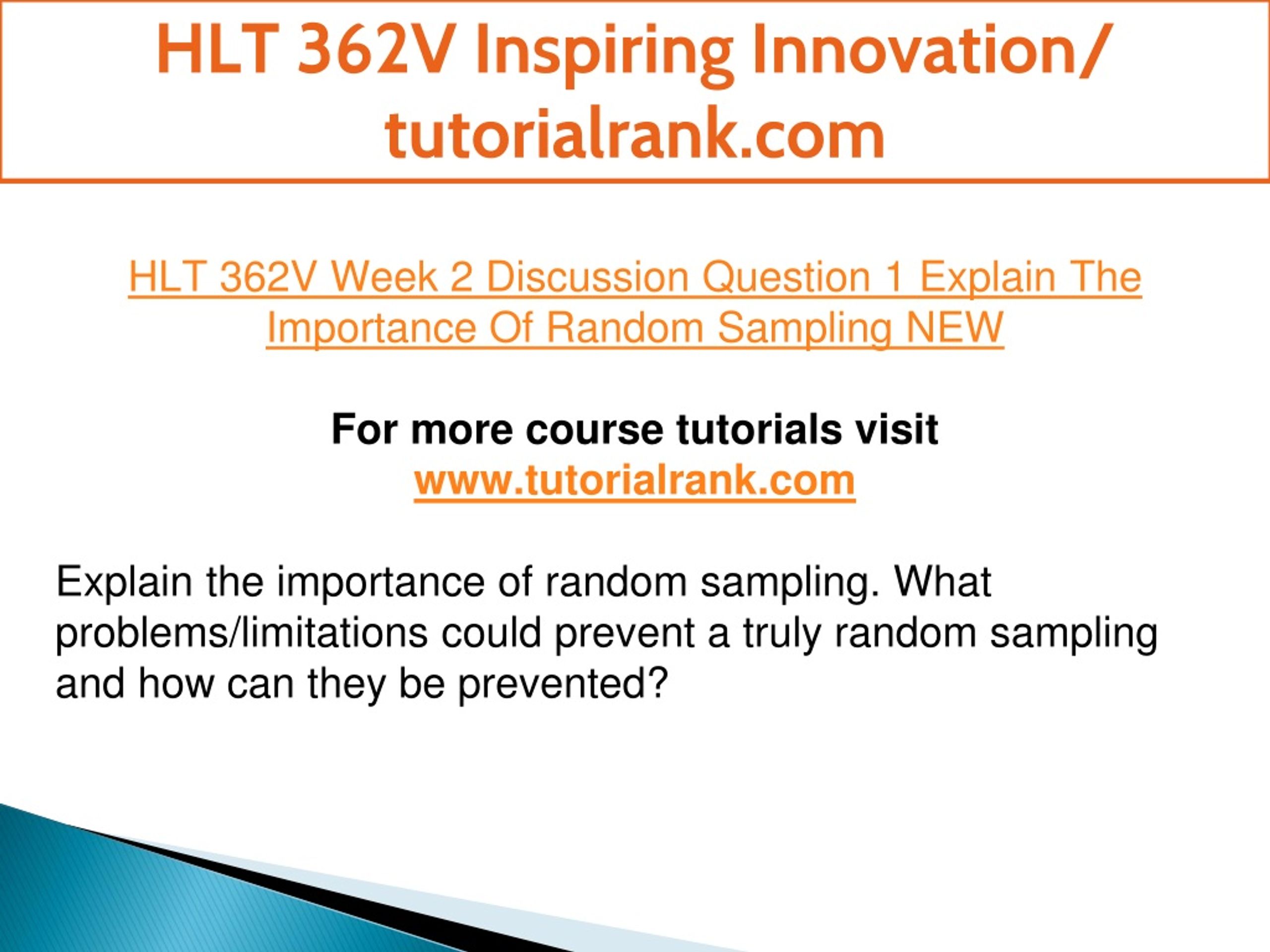 HLT 362V Inspiring Innovation/ tutorialrank.com

HLT 362V Week 2 Discussion Question 1 Explain The Importance Of Random Sampling NEW

For more course tutorials visit
www.tutorialrank.com

Explain the importance of random sampling. What problems/limitations could prevent a truly random sampling and how can they be prevented?